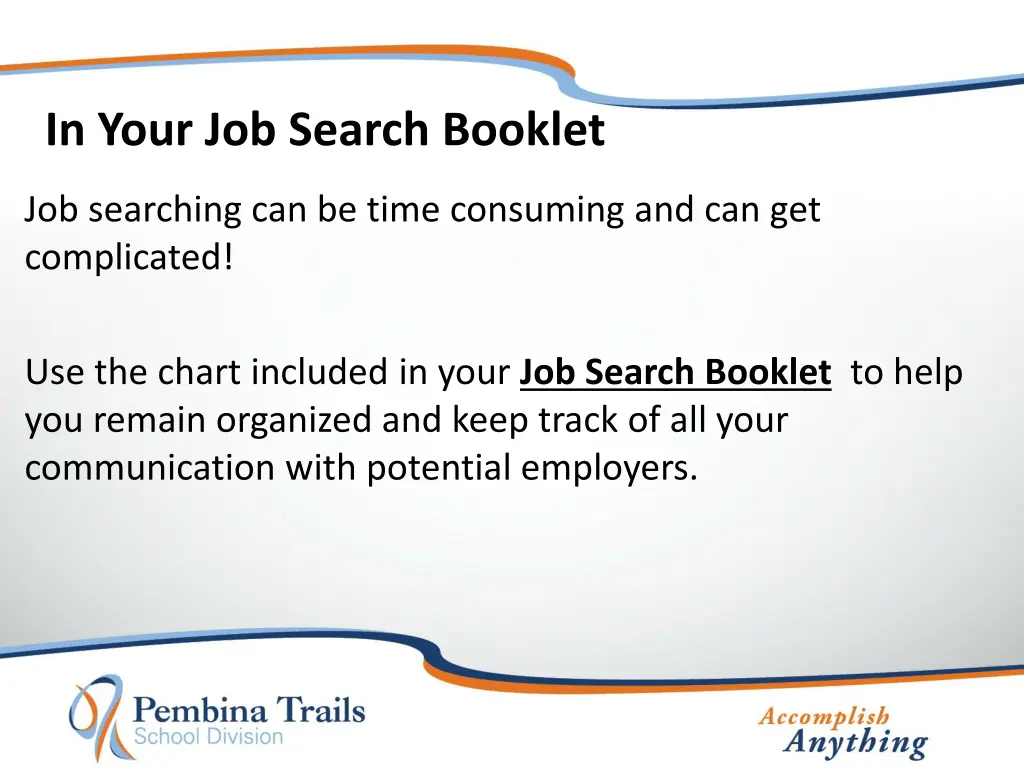 In Your Job Search Booklet

Job searching can be time consuming and can get complicated!

Use the chart included in your Job Search Booklet to help you remain organized and keep track of all your communication with potential employers.

Pembina Trails
School Division

Accomplish
Anything